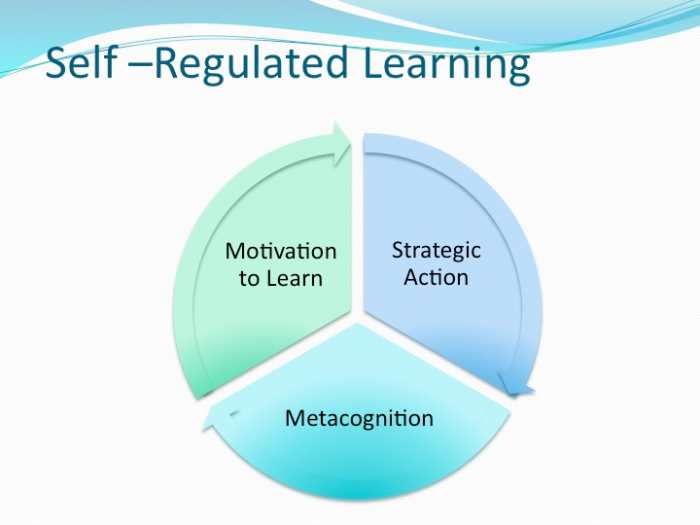 Self –Regulated Learning

Motivation to Learn

Strategic Action

Metacognition